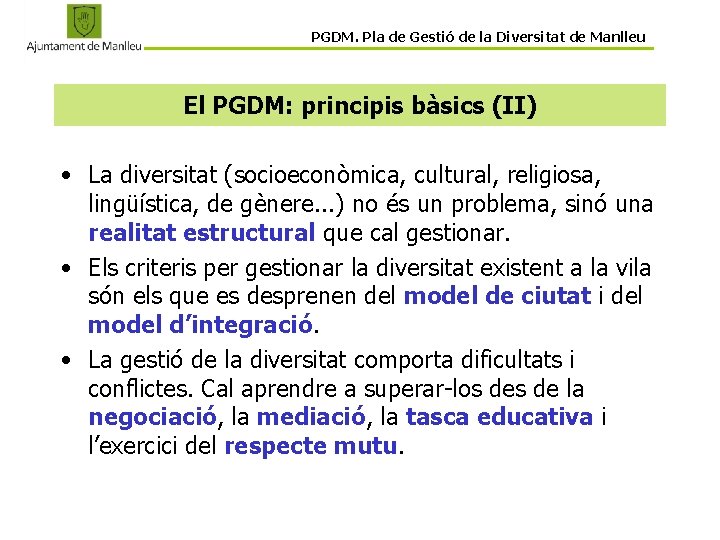 Ajuntament de Manlleu

PGDM. Pla de Gestió de la Diversitat de Manlleu

El PGDM: principis bàsics (II)

• La diversitat (socioeconòmica, cultural, religiosa, lingüística, de gènere...) no és un problema, sinó una realitat estructural que cal gestionar.

• Els criteris per gestionar la diversitat existent a la vila són els que es desprenen del model de ciutat i del model d'integració.

• La gestió de la diversitat comporta dificultats i conflictes. Cal aprendre a superar-los des de la negociació, la mediació, la tasca educativa i l'exercici del respecte mutu.